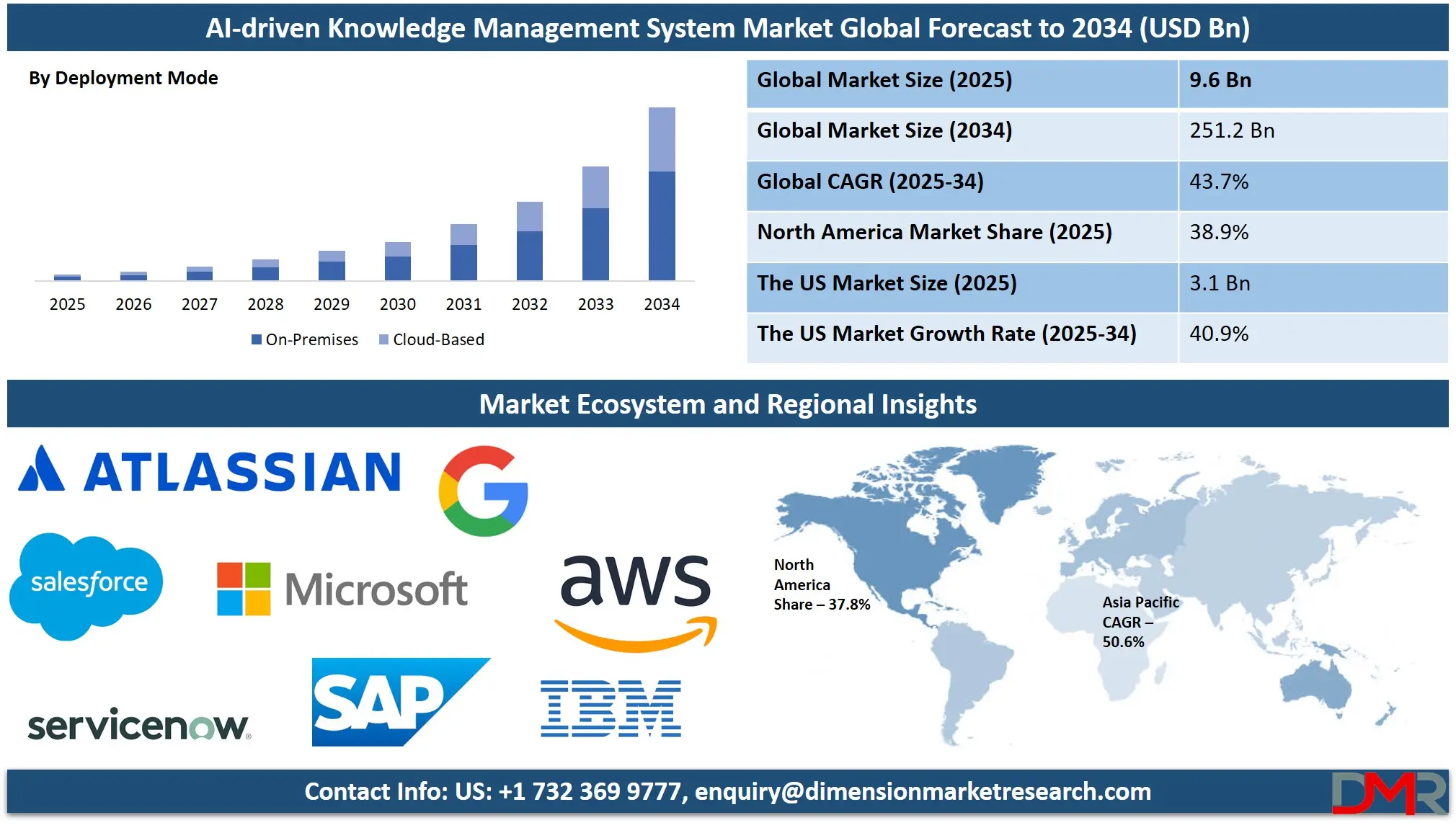 AI-driven Knowledge Management System Market Global Forecast to 2034 (USD Bn)

By Deployment Mode

2025 2026 2027 2028 2029 2030 2031 2032 2033 2034

On-Premises Cloud-Based

| Global Market Size (2025) | 9.6 Bn |
|---|---|
| Global Market Size (2034) | 251.2 Bn |
| Global CAGR (2025-34) | 43.7% |
| North America Market Share (2025) | 38.9% |
| The US Market Size (2025) | 3.1 Bn |
| The US Market Growth Rate (2025-34) | 40.9% |

Market Ecosystem and Regional Insights

ATLASSIAN

G

salesforce

Microsoft

aws

servicenow

SAP

IBM

North America Share – 37.8%

Asia Pacific CAGR – 50.6%

Contact Info: US: +1 732 369 9777, enquiry@dimensionmarketresearch.com

DMR